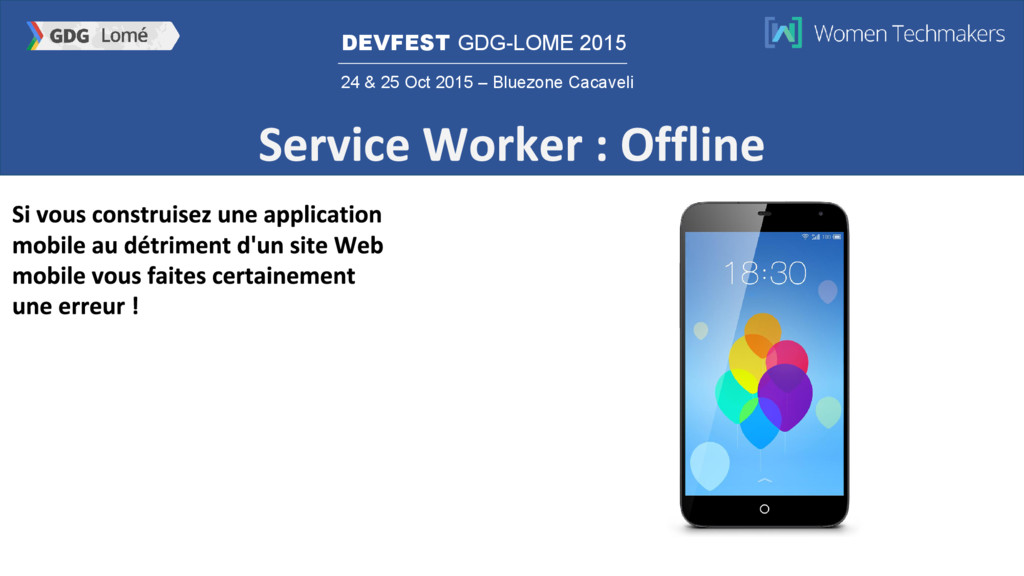 GDG Lomé

DEVFEST GDG-LOME 2015

24 & 25 Oct 2015 – Bluezone Cacaveli

Women Techmakers

Service Worker : Offline

Si vous construisez une application mobile au détriment d'un site Web mobile vous faites certainement une erreur !

18:30